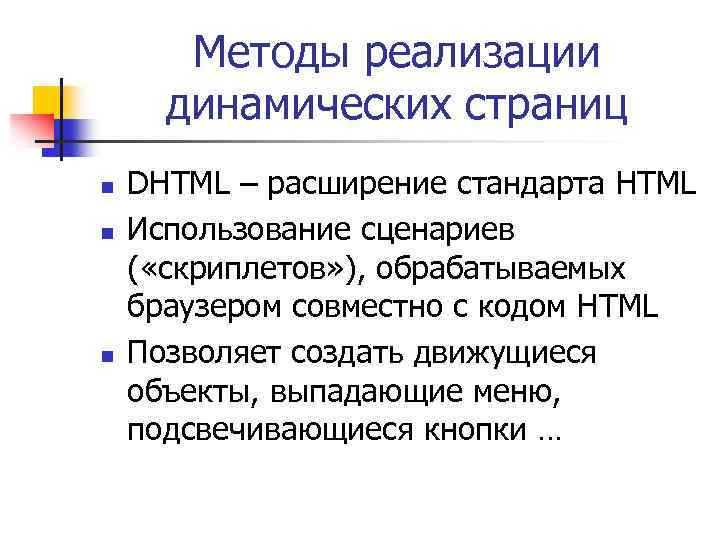 Методы реализации динамических страниц

- DHTML – расширение стандарта HTML
- Использование сценариев («скриплетов»), обрабатываемых браузером совместно с кодом HTML
- Позволяет создать движущиеся объекты, выпадающие меню, подсвечивающиеся кнопки …